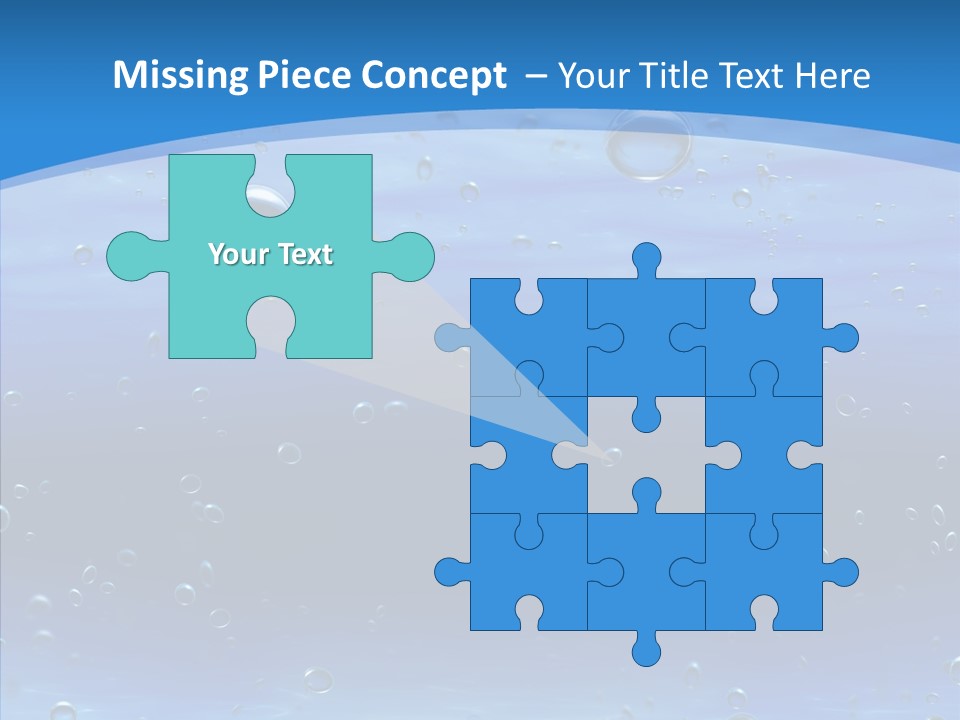 Missing Piece Concept – Your Title Text Here

Your Text